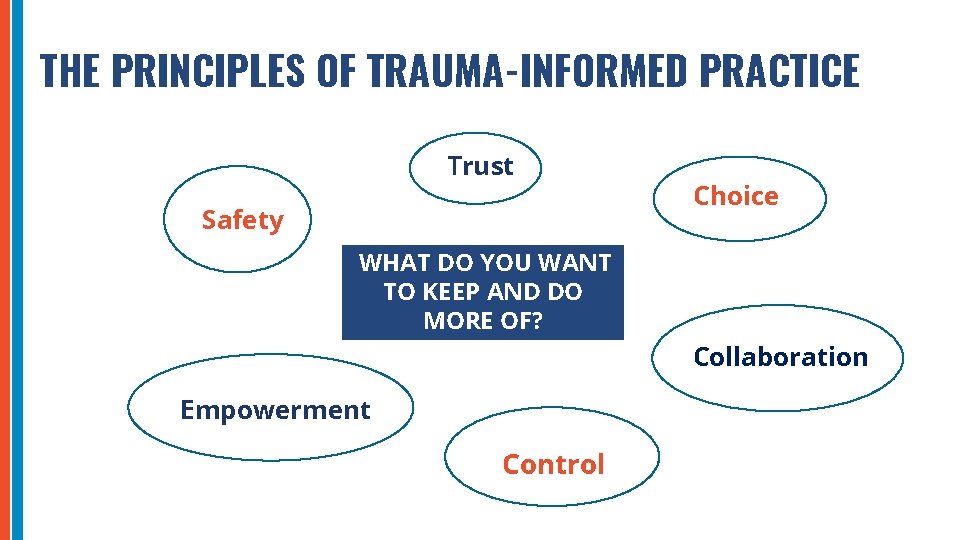 THE PRINCIPLES OF TRAUMA-INFORMED PRACTICE

Trust

Safety

Choice

WHAT DO YOU WANT TO KEEP AND DO MORE OF?

Collaboration

Empowerment

Control